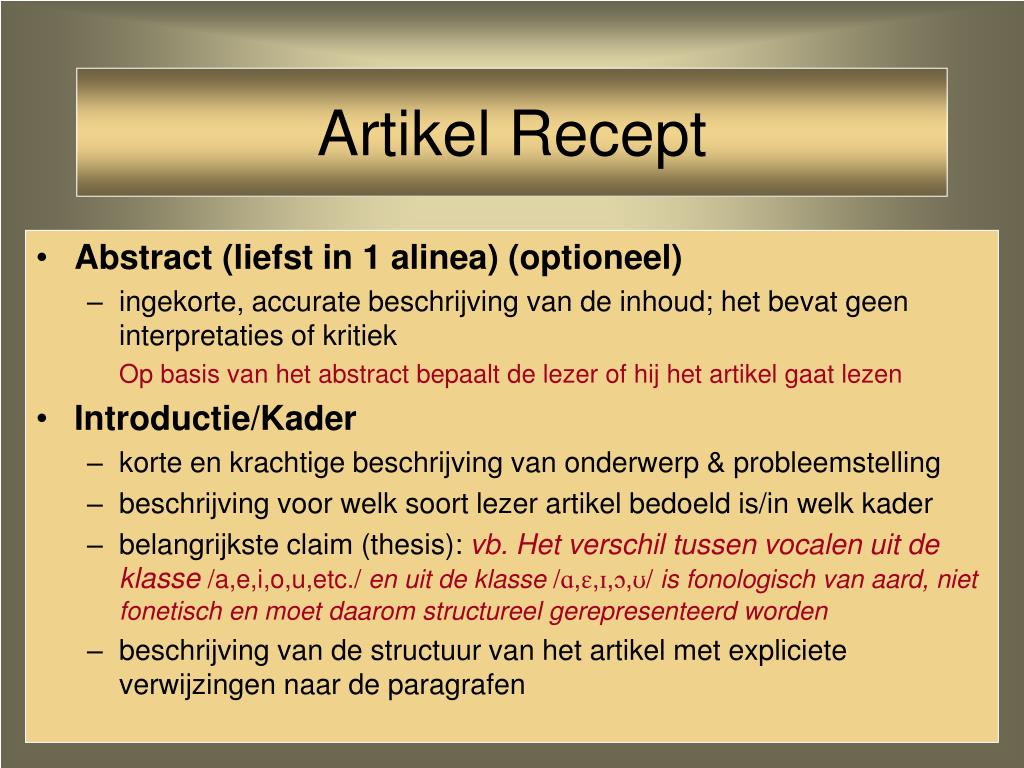 Artikel Recept

• Abstract (liefst in 1 alinea) (optioneel)
  – ingekorte, accurate beschrijving van de inhoud; het bevat geen interpretaties of kritiek
    Op basis van het abstract bepaalt de lezer of hij het artikel gaat lezen
• Introductie/Kader
  – korte en krachtige beschrijving van onderwerp & probleemstelling
  – beschrijving voor welk soort lezer artikel bedoeld is/in welk kader
  – belangrijkste claim (thesis): vb. Het verschil tussen vocalen uit de klasse /a,e,i,o,u,etc./ en uit de klasse /ɑ,ɛ,ɪ,ɔ,ʊ/ is fonologisch van aard, niet fonetisch en moet daarom structureel gerepresenteerd worden
  – beschrijving van de structuur van het artikel met expliciete verwijzingen naar de paragrafen